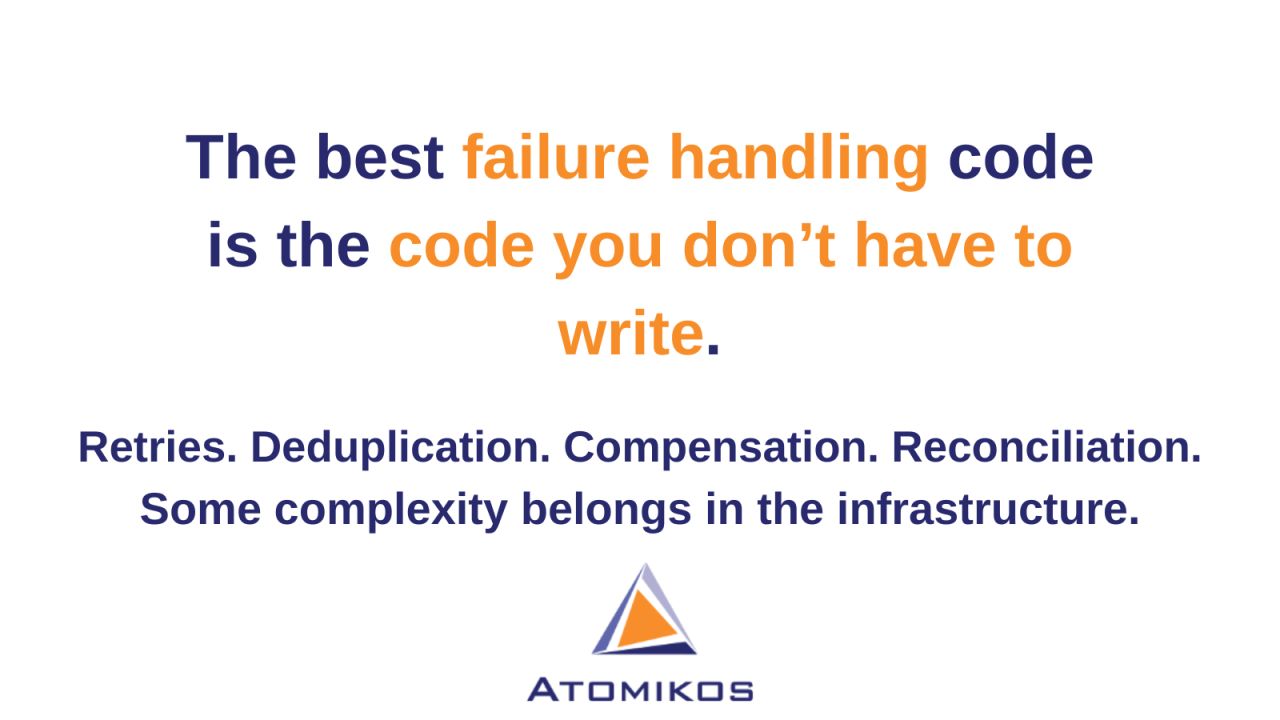 The best failure handling code is the code you don’t have to write.

Retries. Deduplication. Compensation. Reconciliation. Some complexity belongs in the infrastructure.

ATOMIKOS